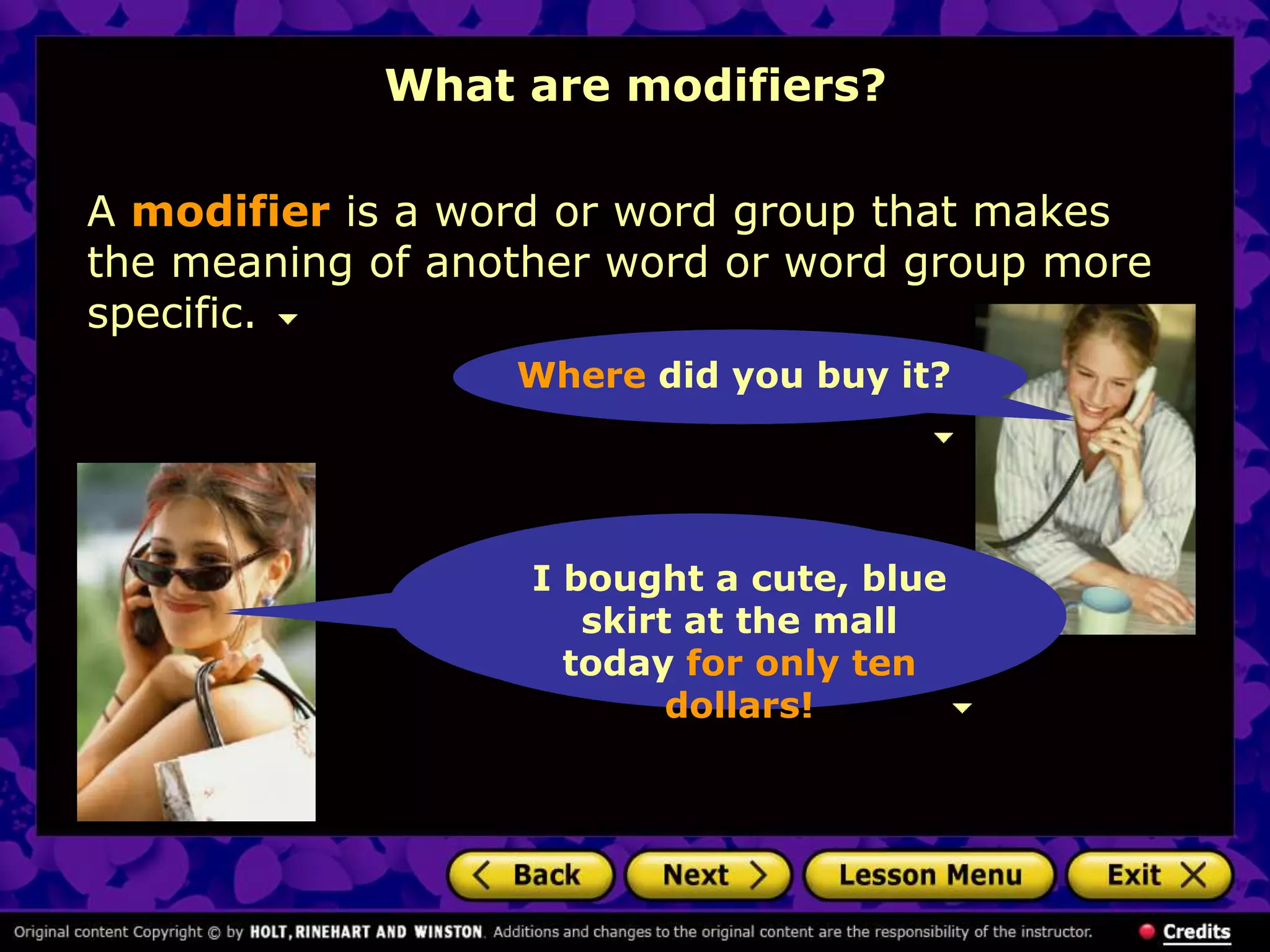 What are modifiers?

A modifier is a word or word group that makes the meaning of another word or word group more specific.

Where did you buy it?

I bought a cute, blue skirt at the mall today for only ten dollars!

Back Next Lesson Menu Exit

Original content Copyright © by HOLT, RINEHART AND WINSTON. Additions and changes to the original content are the responsibility of the instructor. Credits